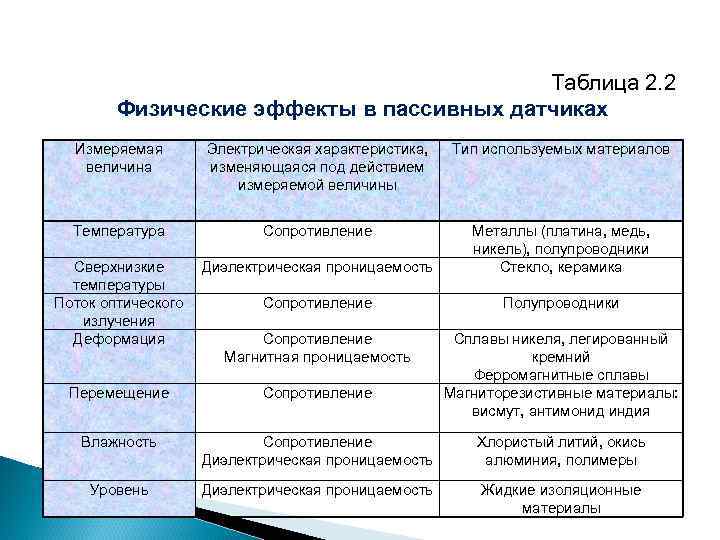 Таблица 2.2

Физические эффекты в пассивных датчиках

| Измеряемая величина | Электрическая характеристика, изменяющаяся под действием измеряемой величины | Тип используемых материалов |
|---|---|---|
| Температура | Сопротивление | Металлы (платина, медь, никель), полупроводники |
| Сверхнизкие температуры | Диэлектрическая проницаемость | Стекло, керамика |
| Поток оптического излучения | Сопротивление | Полупроводники |
| Деформация | Сопротивление Магнитная проницаемость | Сплавы никеля, легированный кремний Ферромагнитные сплавы |
| Перемещение | Сопротивление | Магниторезистивные материалы: висмут, антимонид индия |
| Влажность | Сопротивление Диэлектрическая проницаемость | Хлористый литий, окись алюминия, полимеры |
| Уровень | Диэлектрическая проницаемость | Жидкие изоляционные материалы |